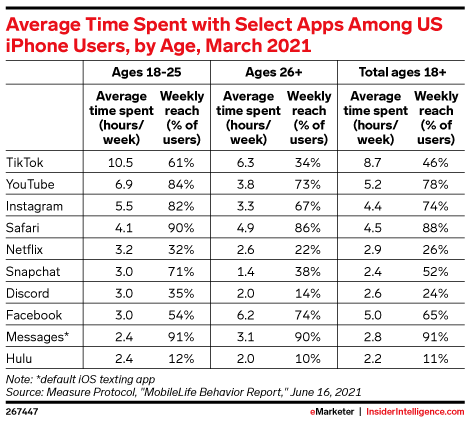 Average Time Spent with Select Apps Among US iPhone Users, by Age, March 2021

| | Ages 18-25 | | Ages 26+ | | Total ages 18+ | |
|---|---|---|---|---|---|---|
| | Average time spent (hours/ week) | Weekly reach (% of users) | Average time spent (hours/ week) | Weekly reach (% of users) | Average time spent (hours/ week) | Weekly reach (% of users) |
| TikTok | 10.5 | 61% | 6.3 | 34% | 8.7 | 46% |
| YouTube | 6.9 | 84% | 3.8 | 73% | 5.2 | 78% |
| Instagram | 5.5 | 82% | 3.3 | 67% | 4.4 | 74% |
| Safari | 4.1 | 90% | 4.9 | 86% | 4.5 | 88% |
| Netflix | 3.2 | 32% | 2.6 | 22% | 2.9 | 26% |
| Snapchat | 3.0 | 71% | 1.4 | 38% | 2.4 | 52% |
| Discord | 3.0 | 35% | 2.0 | 14% | 2.6 | 24% |
| Facebook | 3.0 | 54% | 6.2 | 74% | 5.0 | 65% |
| Messages* | 2.4 | 91% | 3.1 | 90% | 2.8 | 91% |
| Hulu | 2.4 | 12% | 2.0 | 10% | 2.2 | 11% |

Note: *default iOS texting app
Source: Measure Protocol, "MobileLife Behavior Report," June 16, 2021

267447

eMarketer | InsiderIntelligence.com